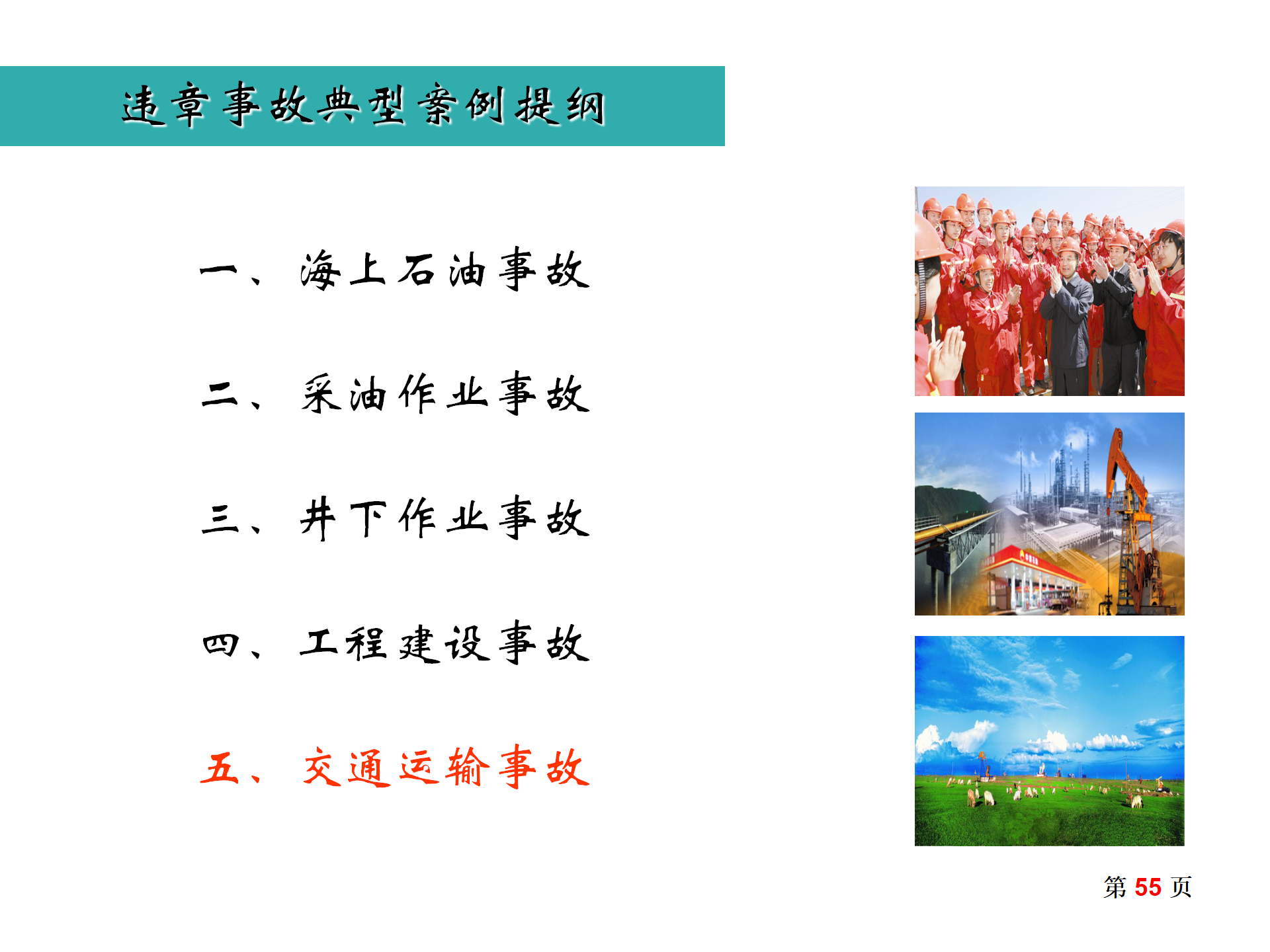 违章事故典型案例提纲

一、 海上石油事故

二、 采油作业事故

三、 井下作业事故

四、 工程建设事故

五、 交通运输事故

第 55 页